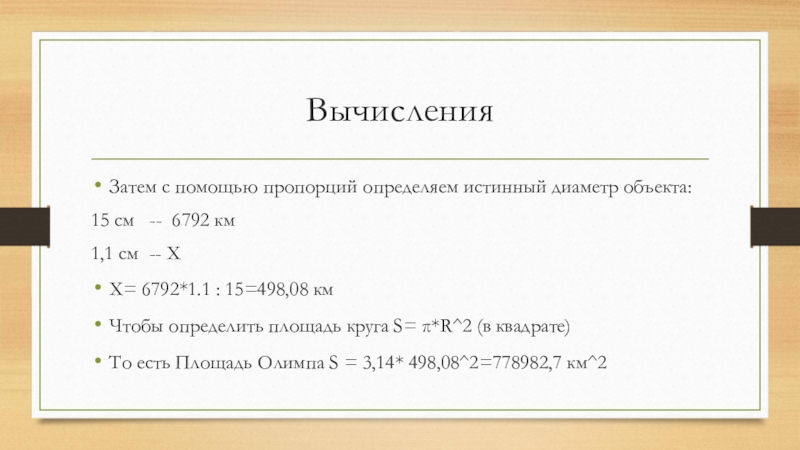 Вычисления

• Затем с помощью пропорций определяем истинный диаметр объекта:

15 см -- 6792 км

1,1 см -- X

• X= 6792*1.1 : 15=498,08 км

• Чтобы определить площадь круга S= π*R^2 (в квадрате)

• То есть Площадь Олимпа S = 3,14* 498,08^2=778982,7 км^2